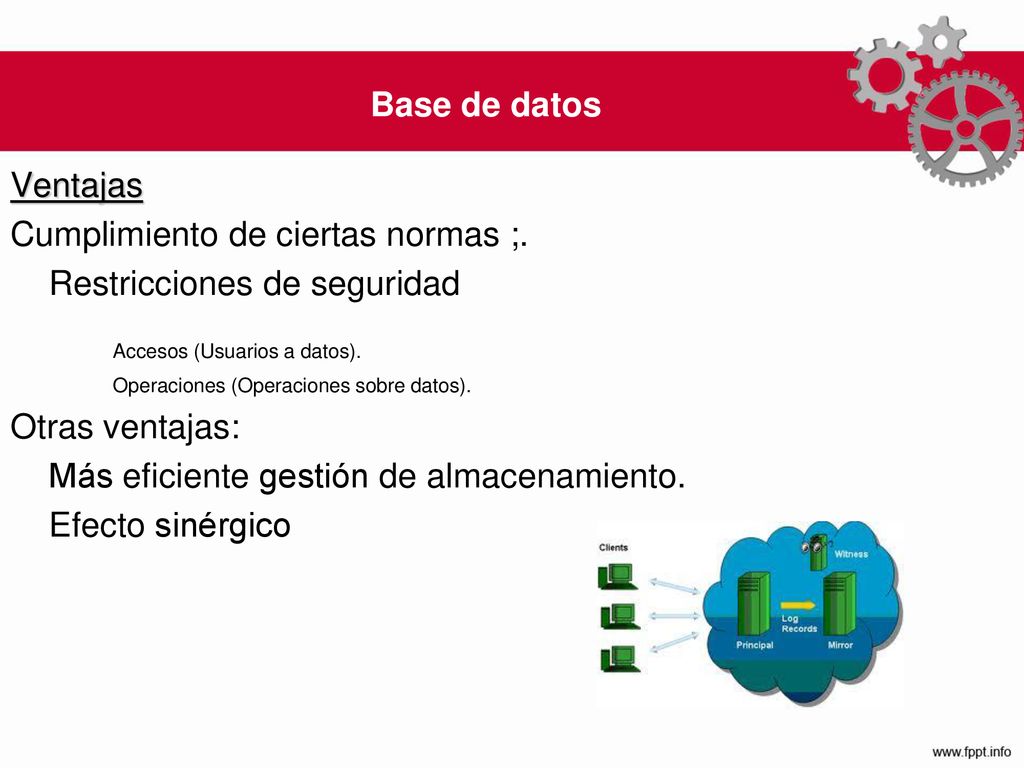 Base de datos

Ventajas

Cumplimiento de ciertas normas ;.

Restricciones de seguridad

Accesos (Usuarios a datos).

Operaciones (Operaciones sobre datos).

Otras ventajas:

Más eficiente gestión de almacenamiento.

Efecto sinérgico

Clients

Witness

Log Records

Principal

Mirror

www.fppt.info